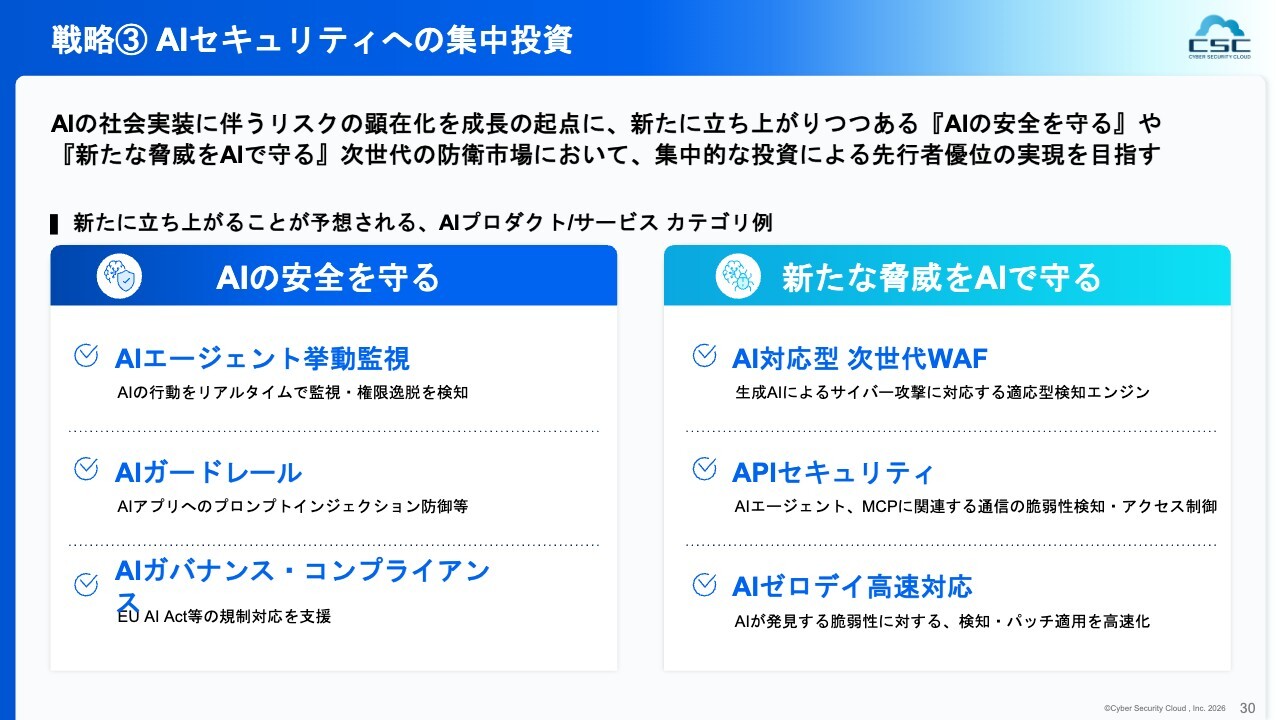 戦略③ AIセキュリティへの集中投資

CSC
CYBER SECURITY CLOUD

AIの社会実装に伴うリスクの顕在化を成長の起点に、新たに立ち上がりつつある『AIの安全を守る』や『新たな脅威をAIで守る』次世代の防衛市場において、集中的な投資による先行者優位の実現を目指す

新たに立ち上がることが予想される、AIプロダクト/サービス カテゴリ例

AIの安全を守る

AIエージェント挙動監視
AIの行動をリアルタイムで監視・権限逸脱を検知

AIガードレール
AIアプリへのプロンプトインジェクション防御等

AIガバナンス・コンプライアンス
EU AI Act等の規制対応を支援

新たな脅威をAIで守る

AI対応型 次世代WAF
生成AIによるサイバー攻撃に対応する適応型検知エンジン

APIセキュリティ
AIエージェント、MCPに関連する通信の脆弱性検知・アクセス制御

AIゼロデイ高速対応
AIが発見する脆弱性に対する、検知・パッチ適用を高速化

©Cyber Security Cloud , Inc. 2026 30